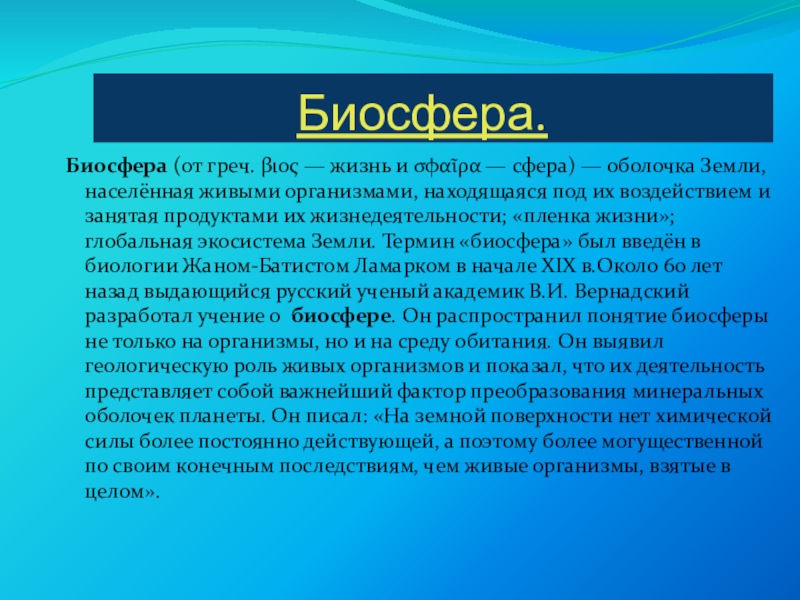 Биосфера.

Биосфера (от греч. βιος — жизнь и σφαῖρα — сфера) — оболочка Земли, населённая живыми организмами, находящаяся под их воздействием и занятая продуктами их жизнедеятельности; «пленка жизни»; глобальная экосистема Земли. Термин «биосфера» был введён в биологии Жаном-Батистом Ламарком в начале XIX в.Около 60 лет назад выдающийся русский ученый академик В.И. Вернадский разработал учение о биосфере. Он распространил понятие биосферы не только на организмы, но и на среду обитания. Он выявил геологическую роль живых организмов и показал, что их деятельность представляет собой важнейший фактор преобразования минеральных оболочек планеты. Он писал: «На земной поверхности нет химической силы более постоянно действующей, а поэтому более могущественной по своим конечным последствиям, чем живые организмы, взятые в целом».